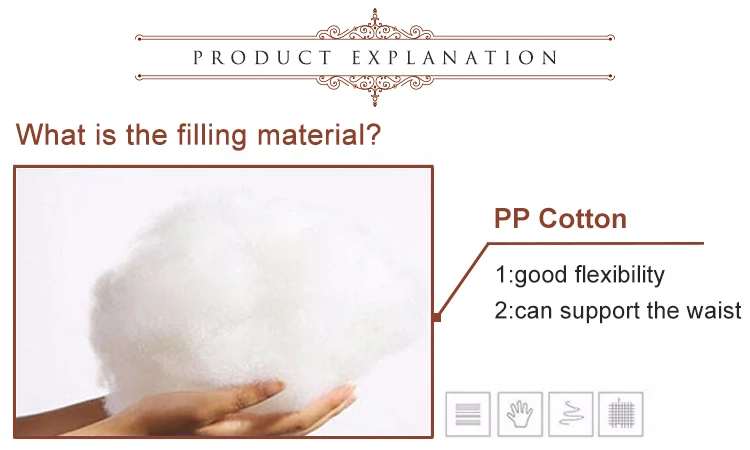 PRODUCT EXPLANATION

What is the filling material?

PP Cotton

1:good flexibility
2:can support the waist